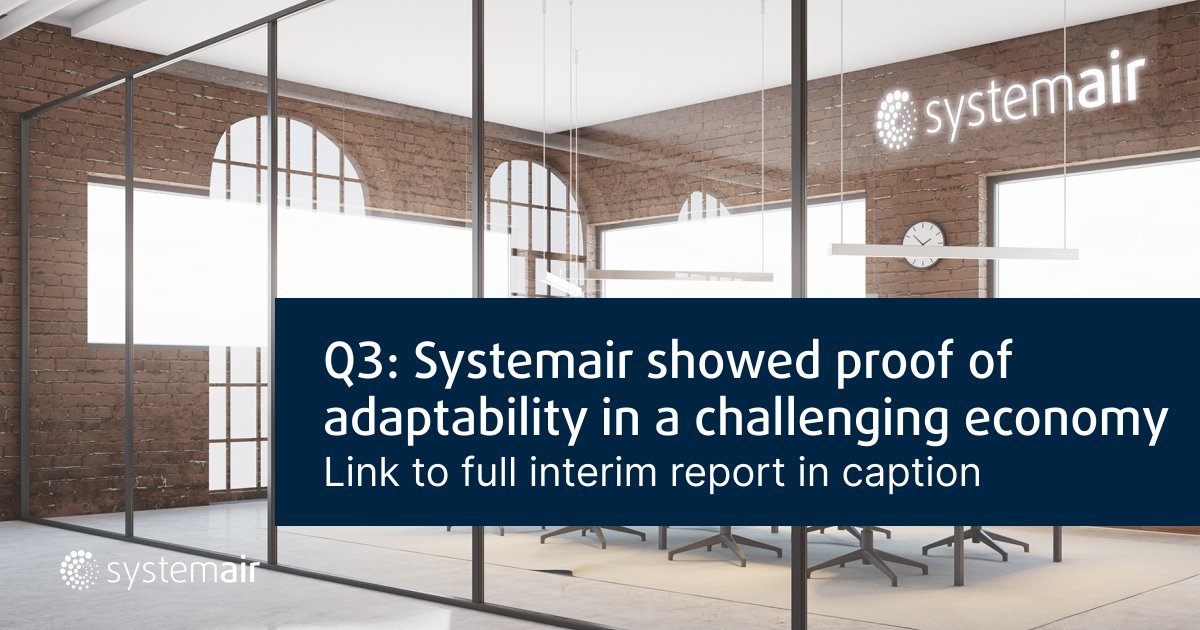 systemair

Q3: Systemair showed proof of adaptability in a challenging economy
Link to full interim report in caption

systemair